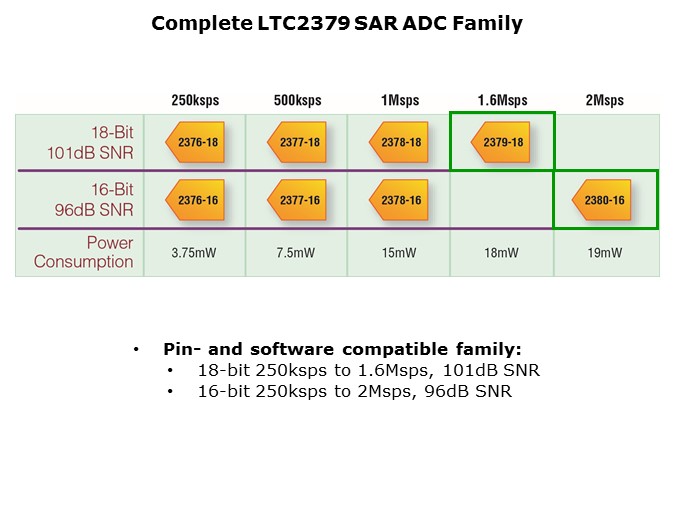 Complete LTC2379 SAR ADC Family

| | 250ksps | 500ksps | 1Msps | 1.6Msps | 2Msps |
|---|---|---|---|---|---|
| 18-Bit 101dB SNR | 2376-18 | 2377-18 | 2378-18 | 2379-18 | |
| 16-Bit 96dB SNR | 2376-16 | 2377-16 | 2378-16 | | 2380-16 |
| Power Consumption | 3.75mW | 7.5mW | 15mW | 18mW | 19mW |

• Pin- and software compatible family:
• 18-bit 250ksps to 1.6Msps, 101dB SNR
• 16-bit 250ksps to 2Msps, 96dB SNR